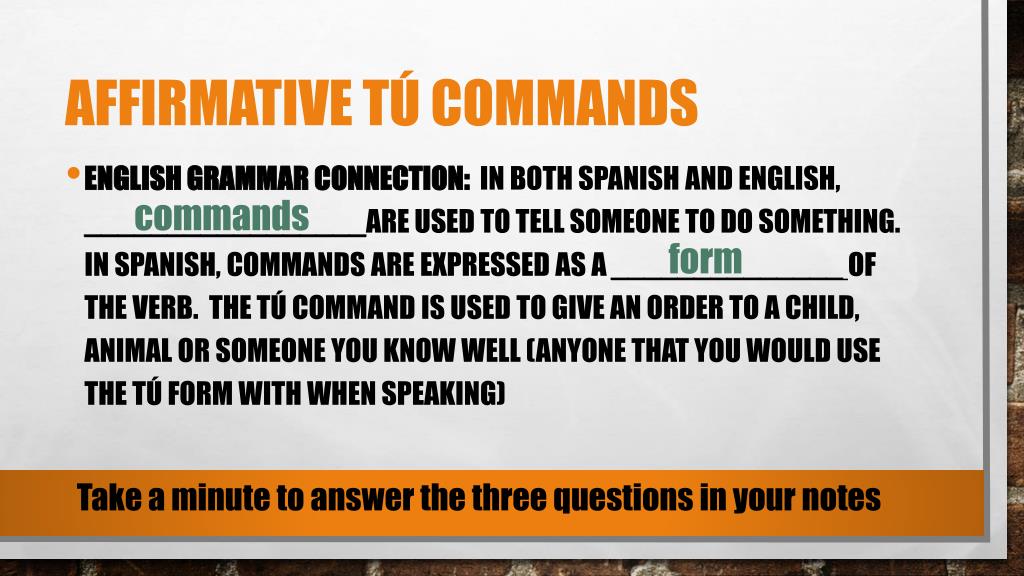 AFFIRMATIVE TÚ COMMANDS

• ENGLISH GRAMMAR CONNECTION: IN BOTH SPANISH AND ENGLISH, ___commands___ ARE USED TO TELL SOMEONE TO DO SOMETHING. IN SPANISH, COMMANDS ARE EXPRESSED AS A ___form___ OF THE VERB. THE TÚ COMMAND IS USED TO GIVE AN ORDER TO A CHILD, ANIMAL OR SOMEONE YOU KNOW WELL (ANYONE THAT YOU WOULD USE THE TÚ FORM WITH WHEN SPEAKING)

Take a minute to answer the three questions in your notes